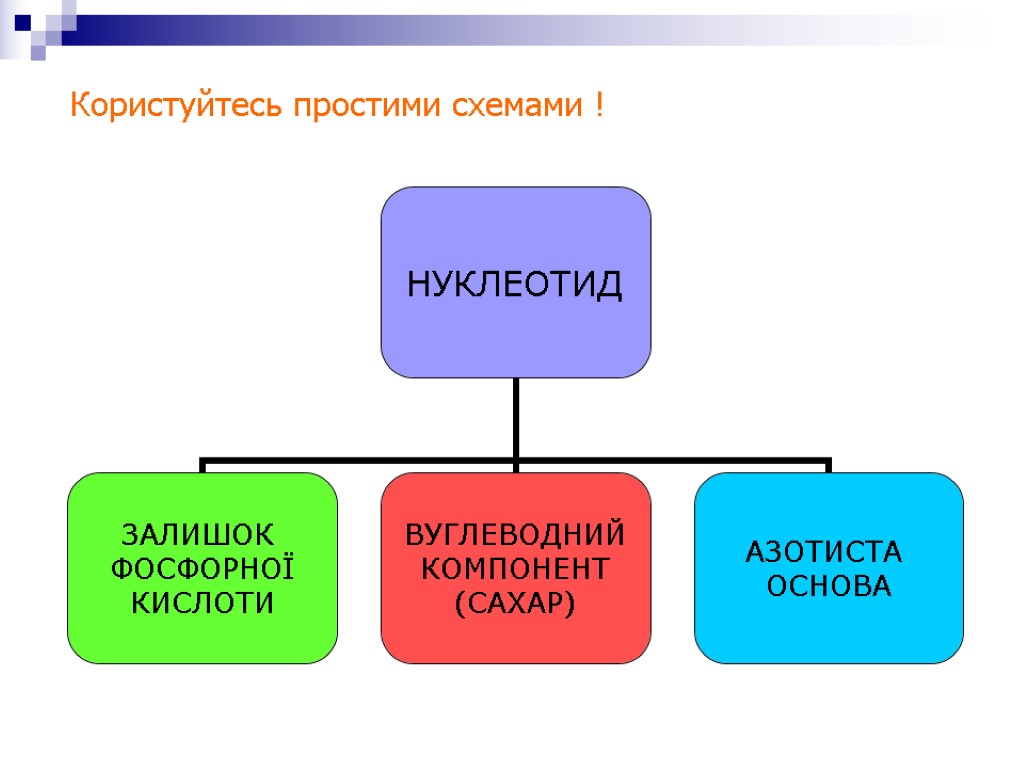 Користуйтесь простими схемами !

НУКЛЕОТИД

ЗАЛИШОК ФОСФОРНОЇ КИСЛОТИ

ВУГЛЕВОДНИЙ КОМПОНЕНТ (САХАР)

АЗОТИСТА ОСНОВА